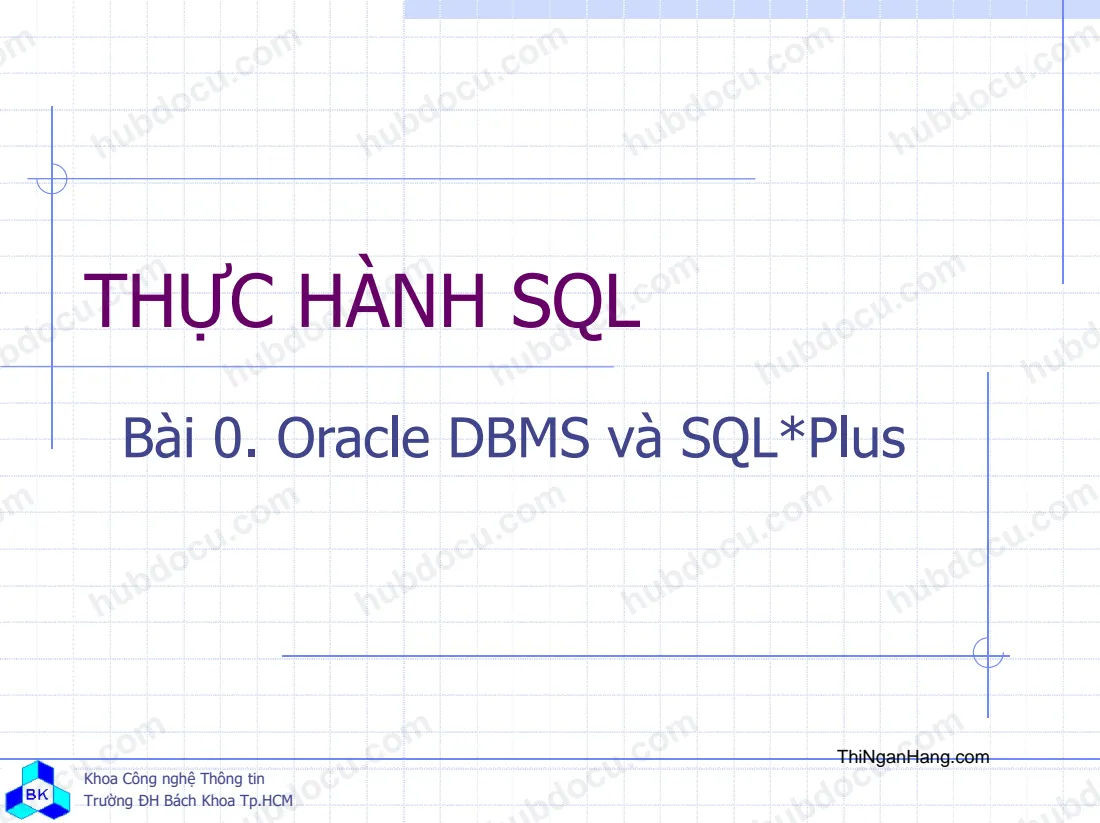 THỰC HÀNH SQL

Bài 0. Oracle DBMS và SQL*Plus

ThiNganHang.com

BK

Khoa Công nghệ Thông tin
Trường ĐH Bách Khoa Tp.HCM

hubdocu.com